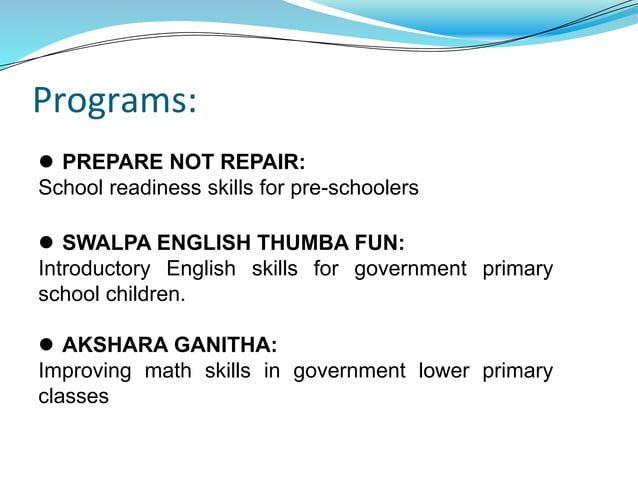 Programs:

● PREPARE NOT REPAIR:
School readiness skills for pre-schoolers

● SWALPA ENGLISH THUMBA FUN:
Introductory English skills for government primary school children.

● AKSHARA GANITHA:
Improving math skills in government lower primary classes